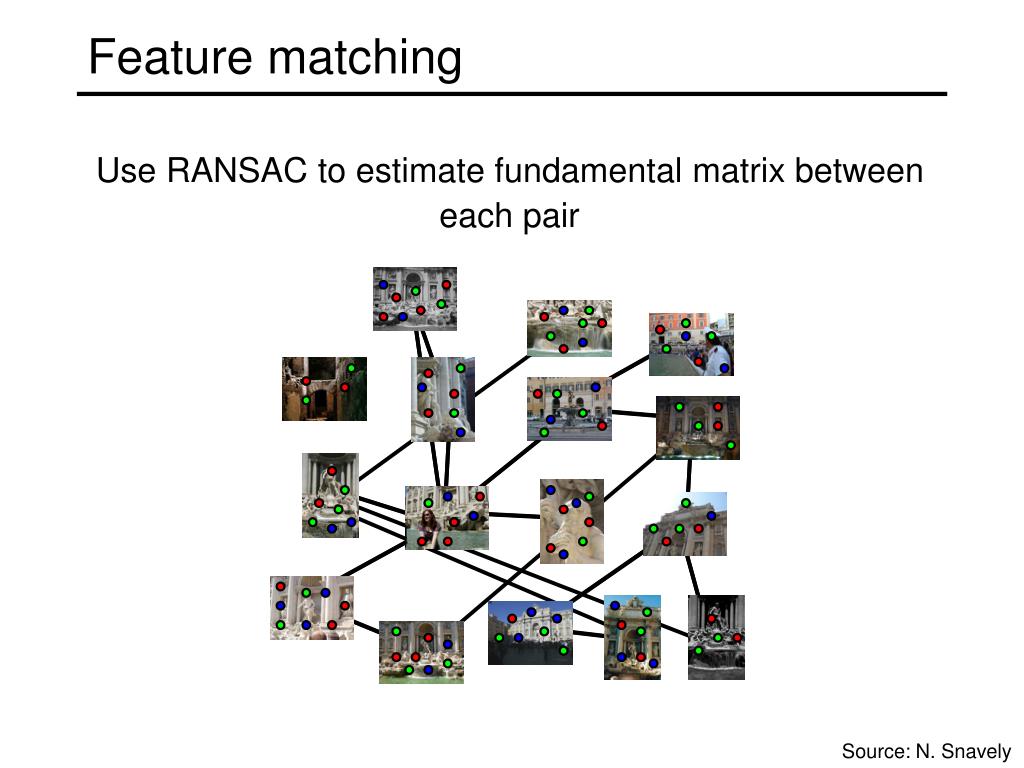 Feature matching

Use RANSAC to estimate fundamental matrix between each pair

Source: N. Snavely